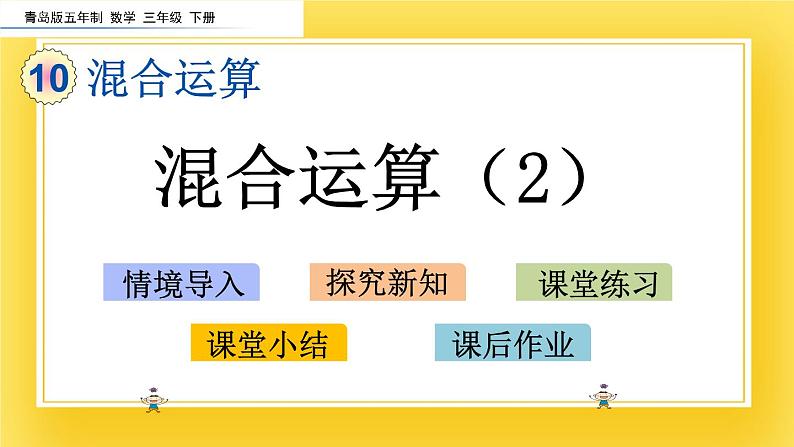 青岛版五年制 数学 三年级 下册

10 混合运算

混合运算（2）

情境导入

探究新知

课堂练习

课堂小结

课后作业